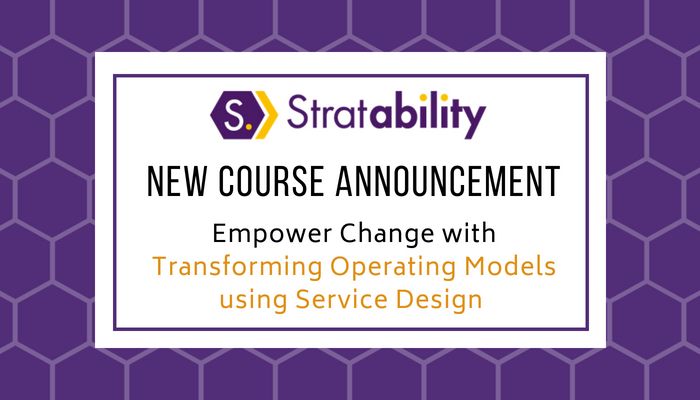 S. Stratability

NEW COURSE ANNOUNCEMENT

Empower Change with
Transforming Operating Models using Service Design